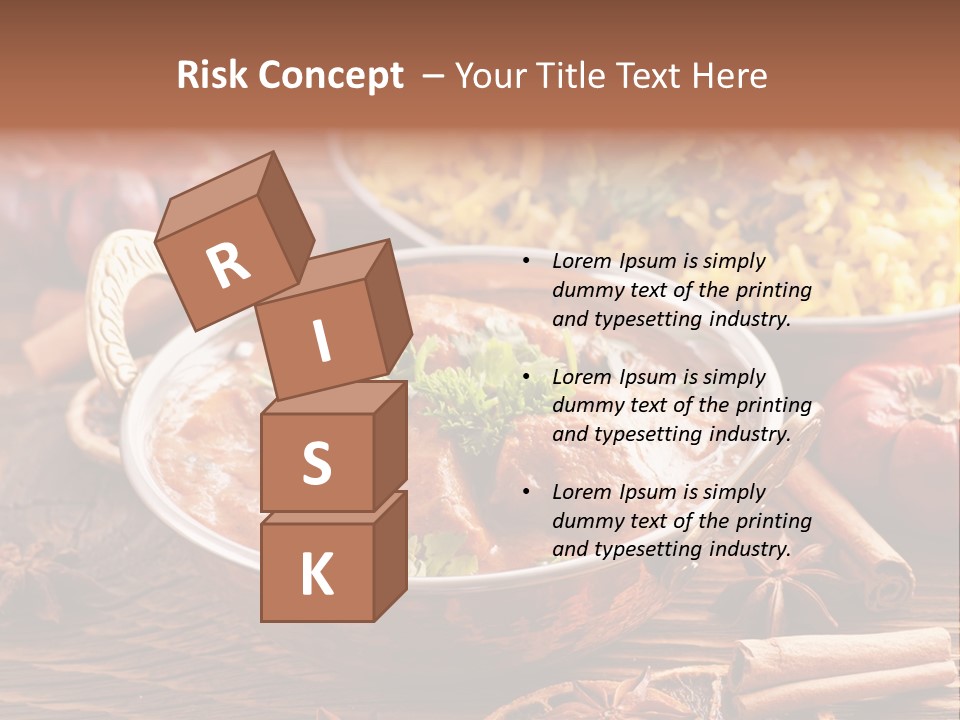 Risk Concept – Your Title Text Here

R
I
S
K

• Lorem Ipsum is simply dummy text of the printing and typesetting industry.

• Lorem Ipsum is simply dummy text of the printing and typesetting industry.

• Lorem Ipsum is simply dummy text of the printing and typesetting industry.